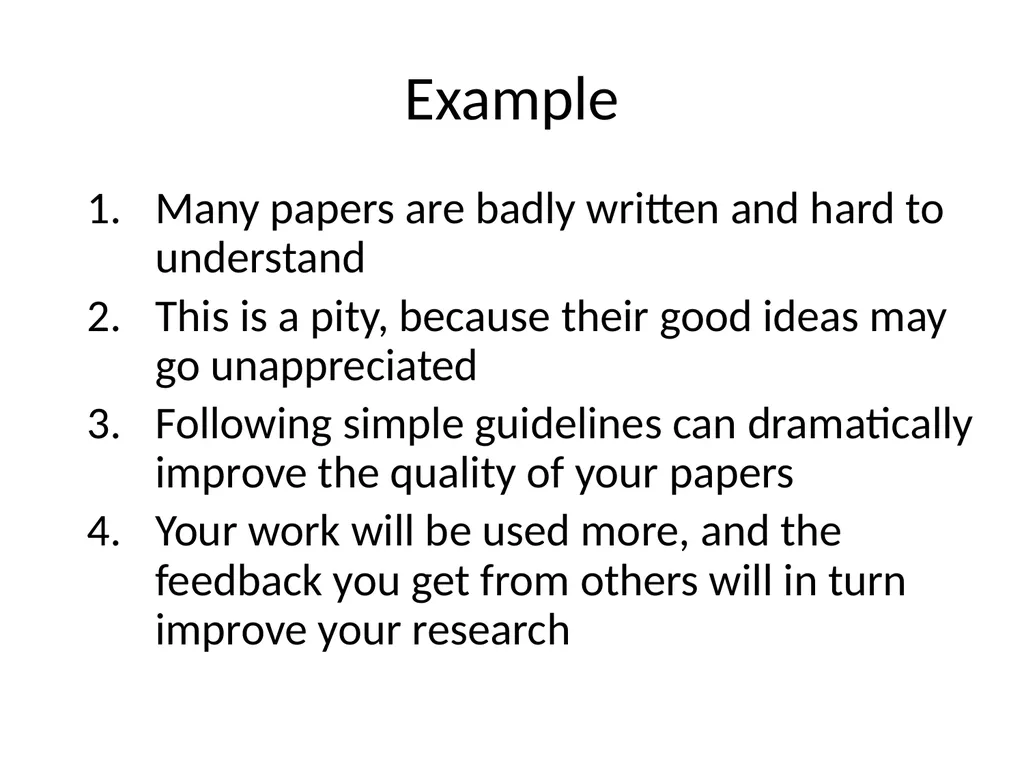 Example

1. Many papers are badly written and hard to understand
2. This is a pity, because their good ideas may go unappreciated
3. Following simple guidelines can dramatically improve the quality of your papers
4. Your work will be used more, and the feedback you get from others will in turn improve your research